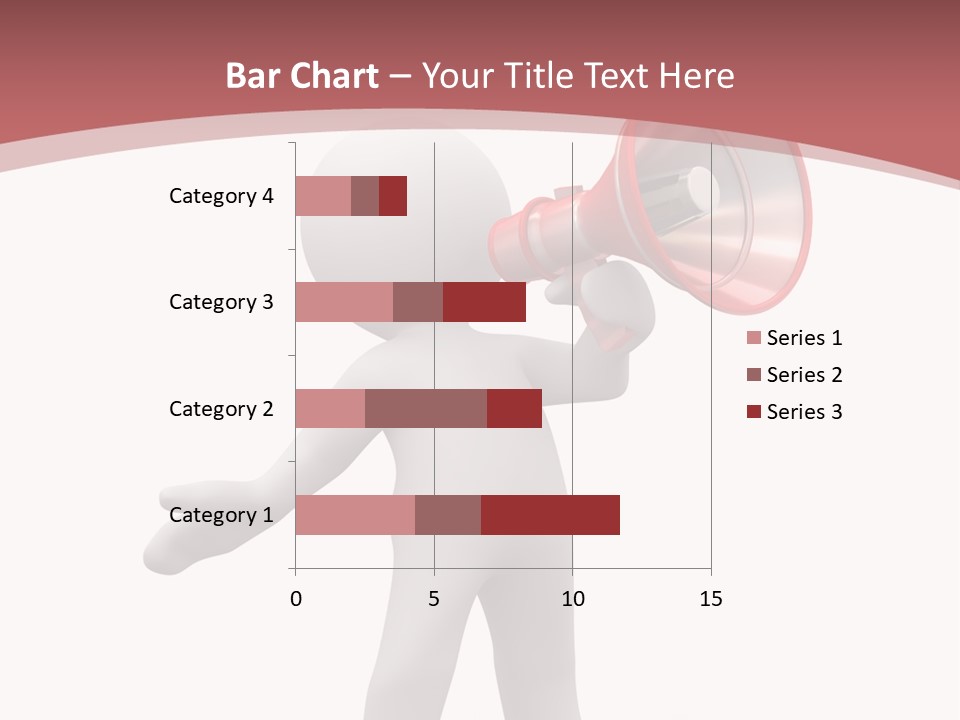 Bar Chart – Your Title Text Here

Category 4

Category 3

Category 2

Category 1

0 5 10 15

Series 1

Series 2

Series 3